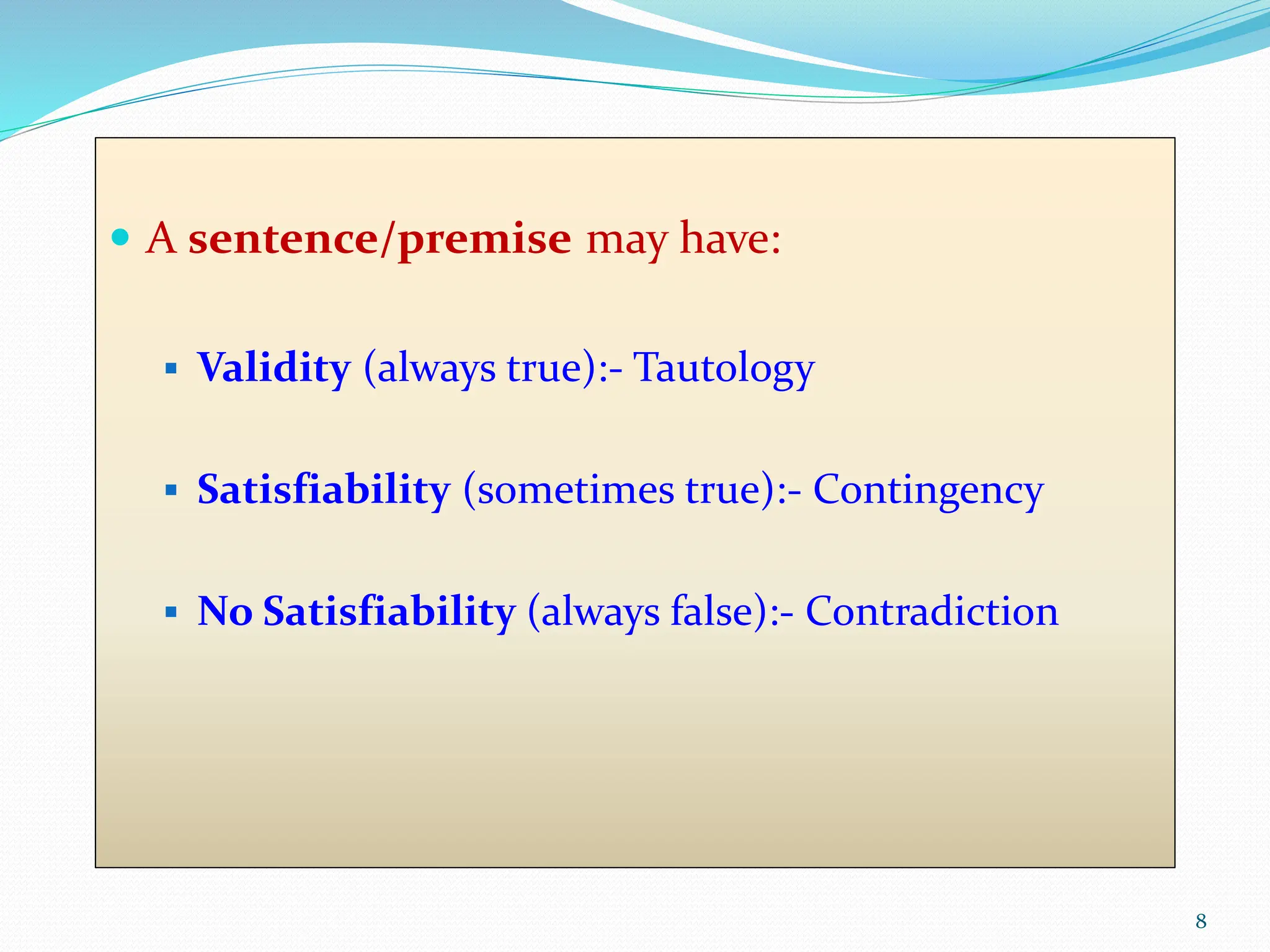 A sentence/premise may have:

Validity (always true):- Tautology

Satisfiability (sometimes true):- Contingency

No Satisfiability (always false):- Contradiction

8